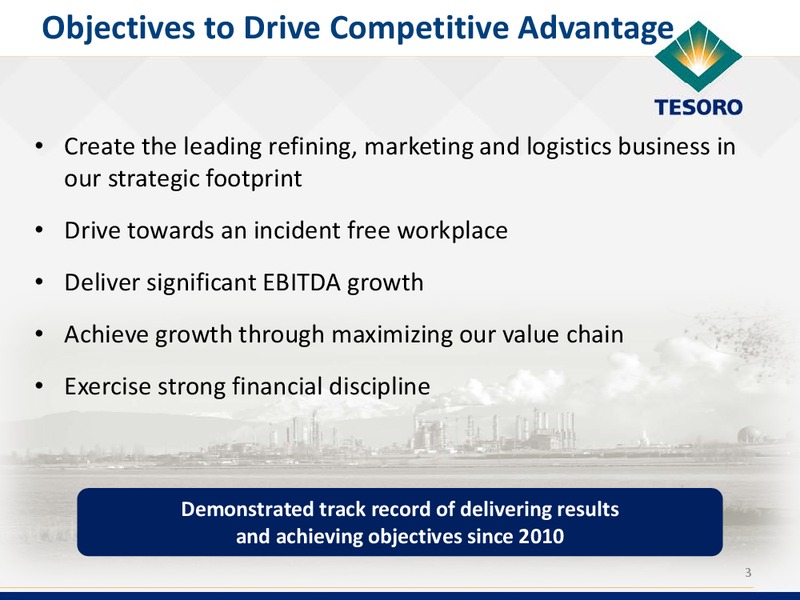 Objectives to Drive Competitive Advantage

TESORO

• Create the leading refining, marketing and logistics business in our strategic footprint

• Drive towards an incident free workplace

• Deliver significant EBITDA growth

• Achieve growth through maximizing our value chain

• Exercise strong financial discipline

Demonstrated track record of delivering results and achieving objectives since 2010

3